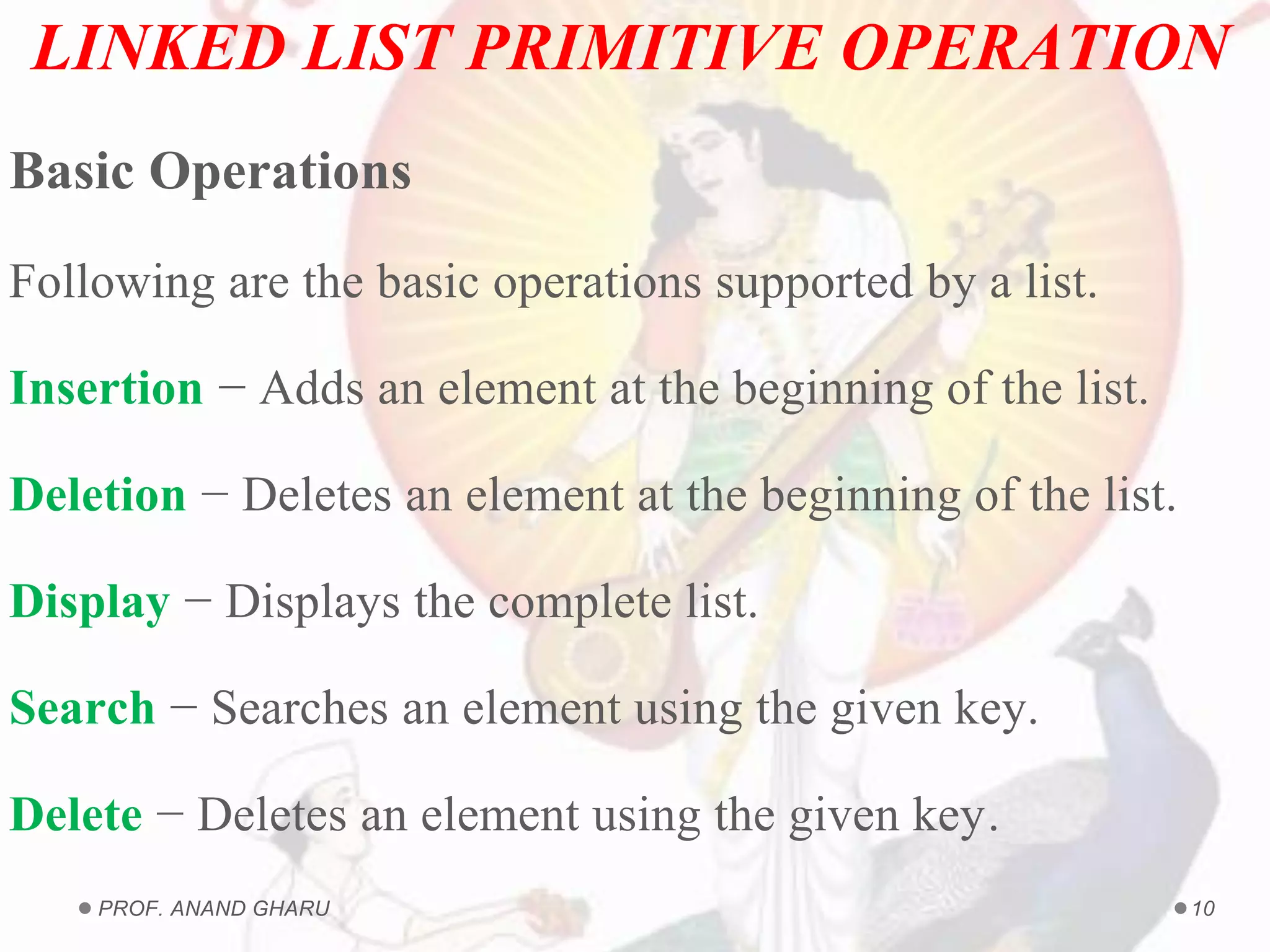 LINKED LIST PRIMITIVE OPERATION

Basic Operations

Following are the basic operations supported by a list.

Insertion − Adds an element at the beginning of the list.

Deletion − Deletes an element at the beginning of the list.

Display − Displays the complete list.

Search − Searches an element using the given key.

Delete − Deletes an element using the given key.

PROF. ANAND GHARU

10